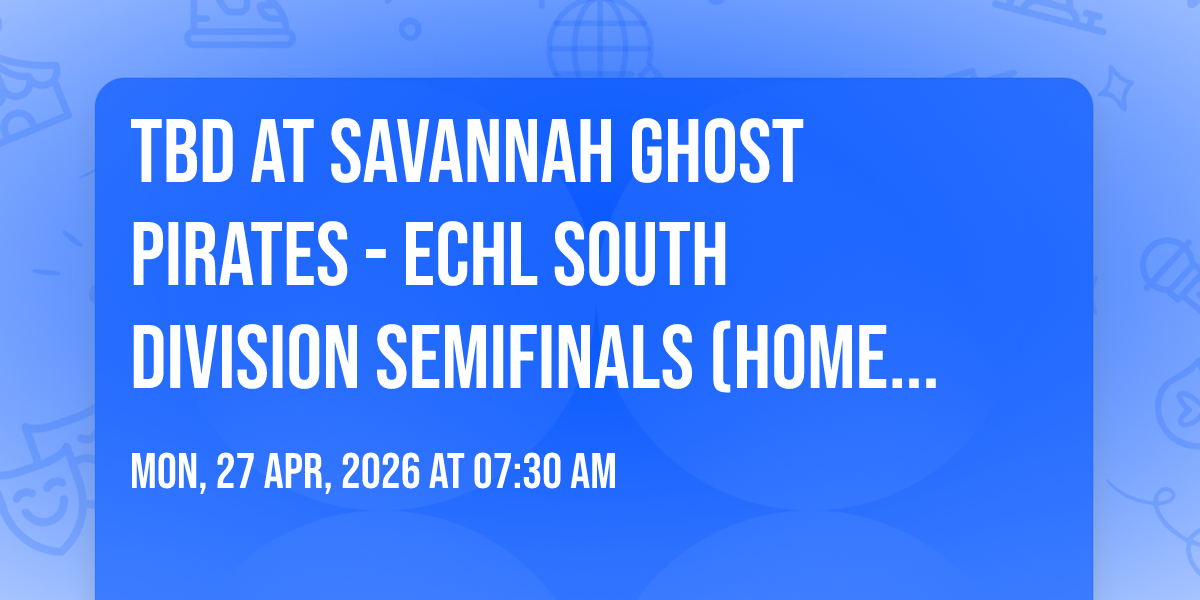 TBD AT SAVANNAH GHOST PIRATES - ECHL SOUTH DIVISION SEMIFINALS (HOME...

MON, 27 APR, 2026 AT 07:30 AM